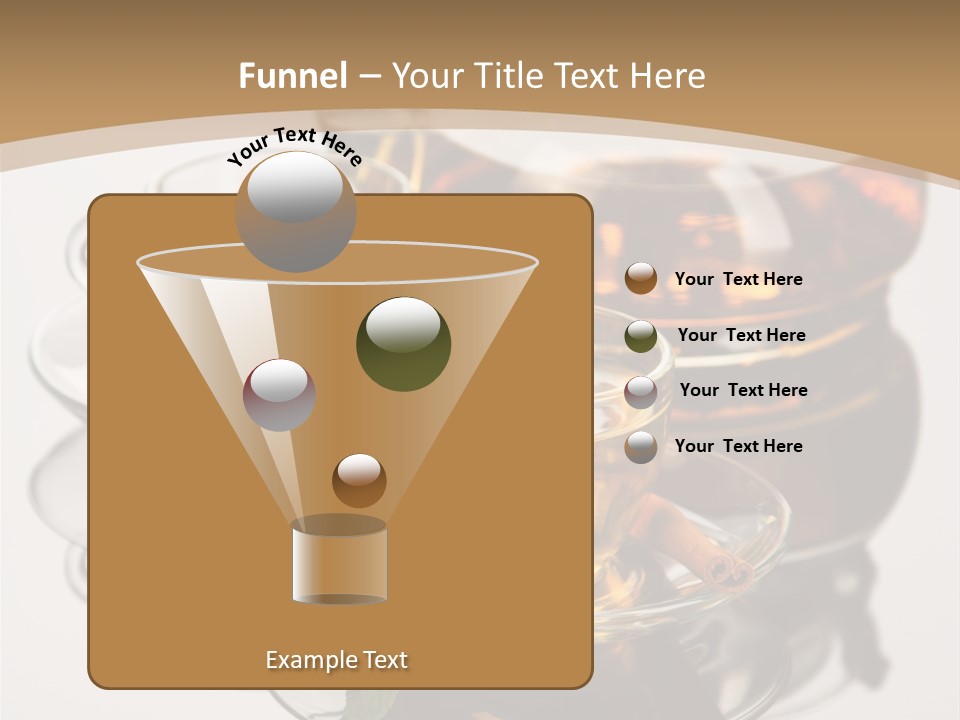 Funnel – Your Title Text Here

Your Text Here

Your Text Here

Your Text Here

Your Text Here

Your Text Here

Example Text